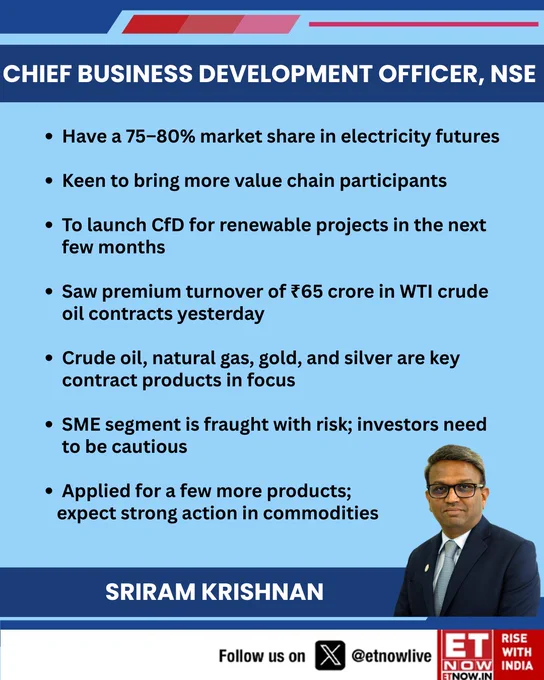 CHIEF BUSINESS DEVELOPMENT OFFICER, NSE

• Have a 75–80% market share in electricity futures

• Keen to bring more value chain participants

• To launch CfD for renewable projects in the next few months

• Saw premium turnover of ₹65 crore in WTI crude oil contracts yesterday

• Crude oil, natural gas, gold, and silver are key contract products in focus

• SME segment is fraught with risk; investors need to be cautious

• Applied for a few more products; expect strong action in commodities

SRIRAM KRISHNAN

Follow us on @etnowlive

ET NOW ETNOW.IN RISE WITH INDIA